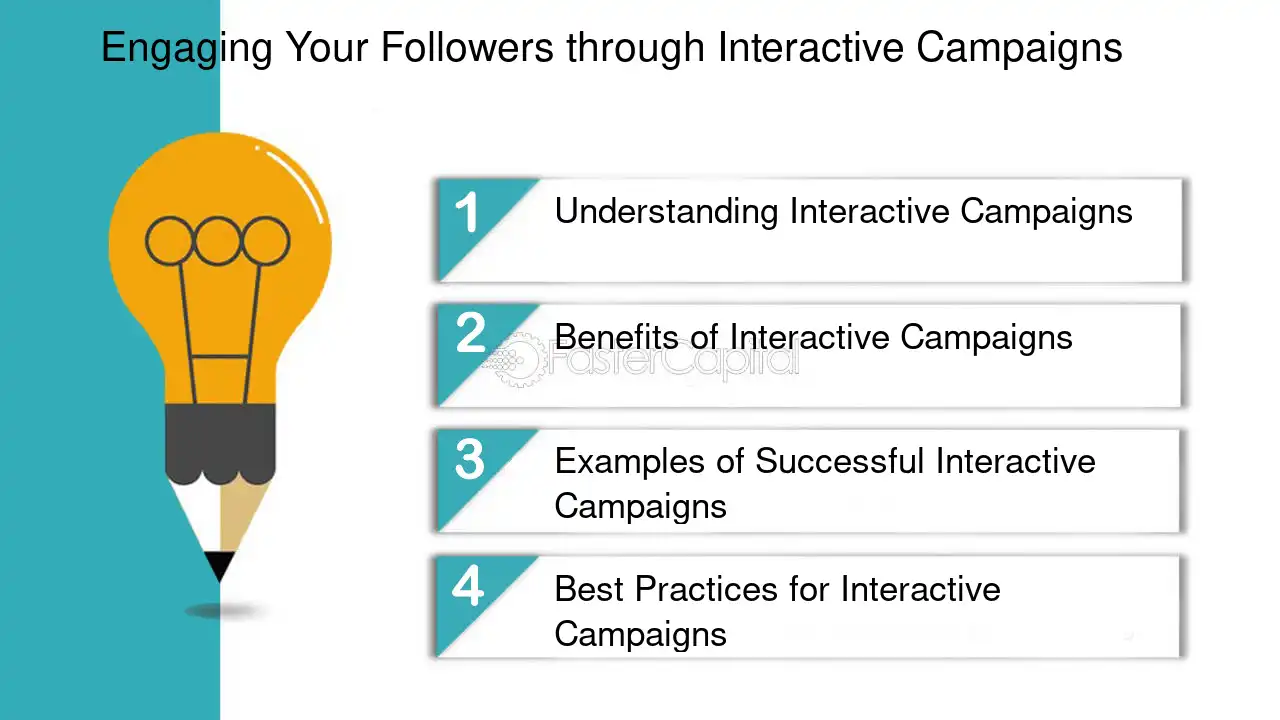 Engaging Your Followers through Interactive Campaigns

1 Understanding Interactive Campaigns

2 Benefits of Interactive Campaigns

FasterCapital

3 Examples of Successful Interactive Campaigns

4 Best Practices for Interactive Campaigns